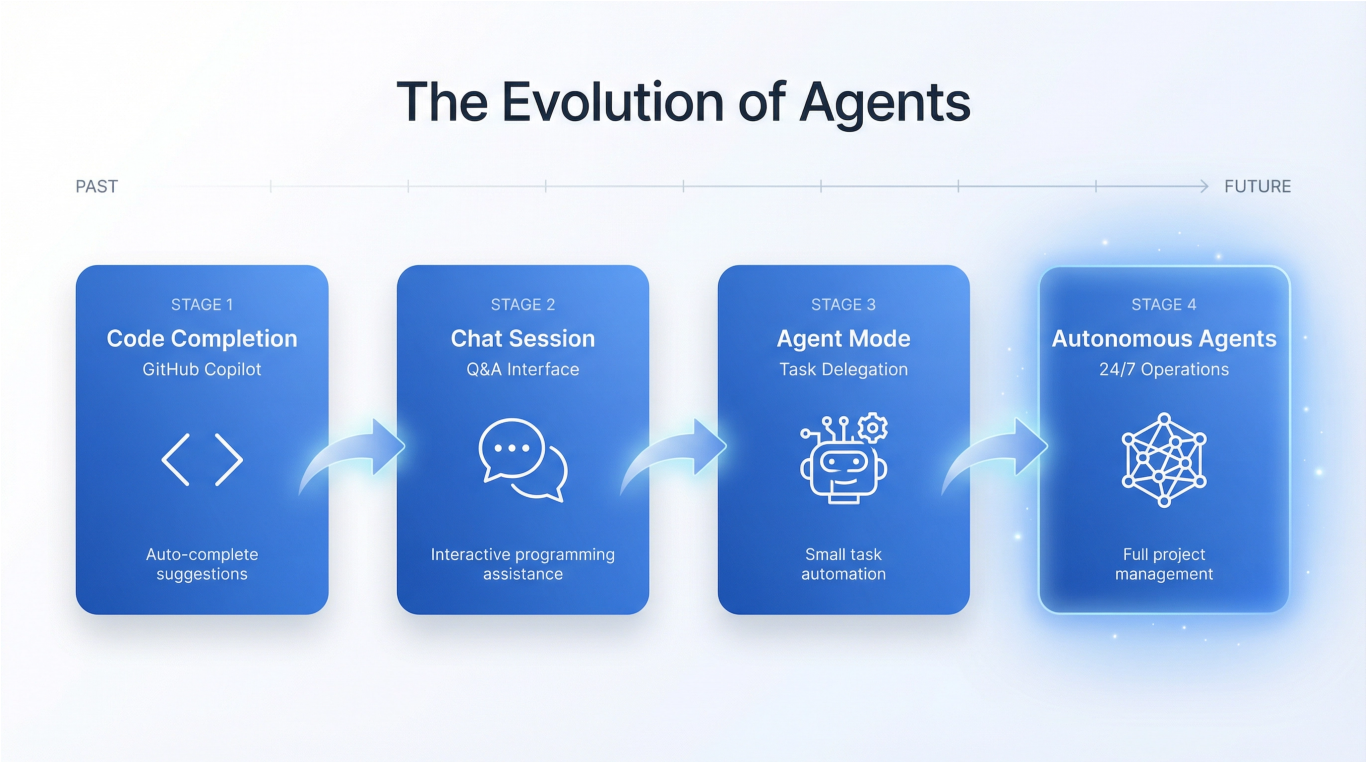 The Evolution of Agents

PAST

FUTURE

STAGE 1
Code Completion
GitHub Copilot

Auto-complete suggestions

STAGE 2
Chat Session
Q&A Interface

Interactive programming assistance

STAGE 3
Agent Mode
Task Delegation

Small task automation

STAGE 4
Autonomous Agents
24/7 Operations

Full project management